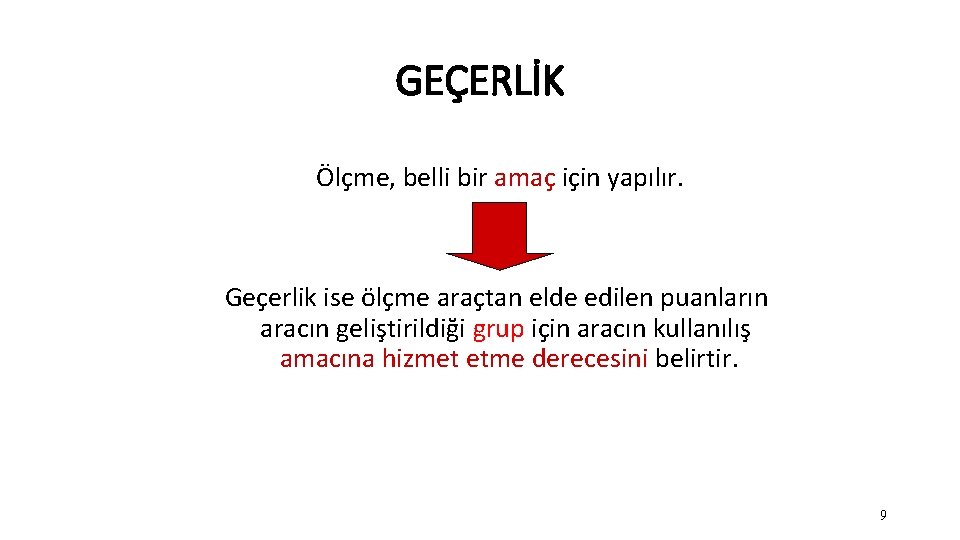 GEÇERLİK

Ölçme, belli bir amaç için yapılır.

Geçerlik ise ölçme araçtan elde edilen puanların aracın geliştirildiği grup için aracın kullanılış amacına hizmet etme derecesini belirtir.

9